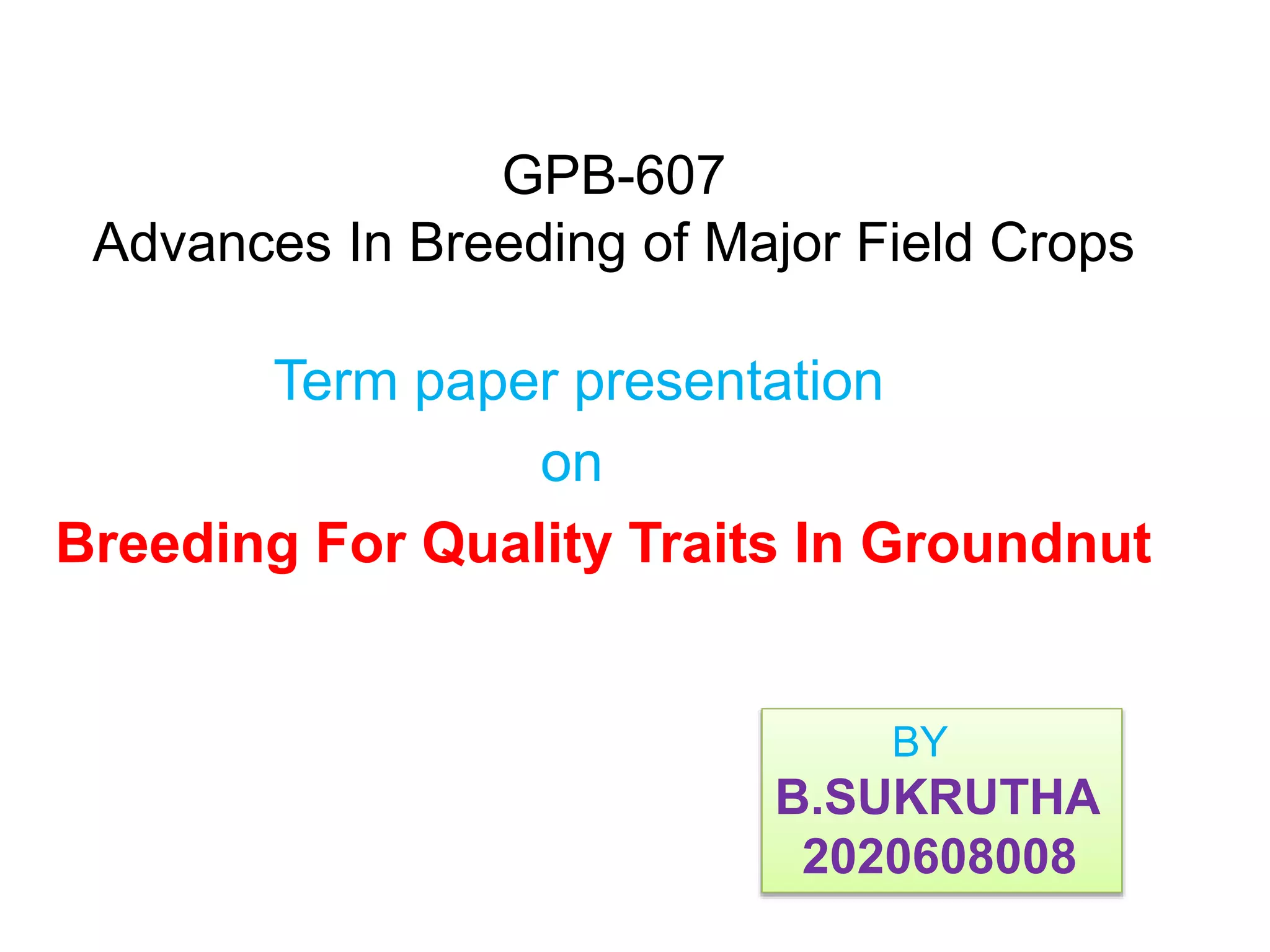 GPB-607
Advances In Breeding of Major Field Crops

Term paper presentation
on
Breeding For Quality Traits In Groundnut

BY
B.SUKRUTHA
2020608008